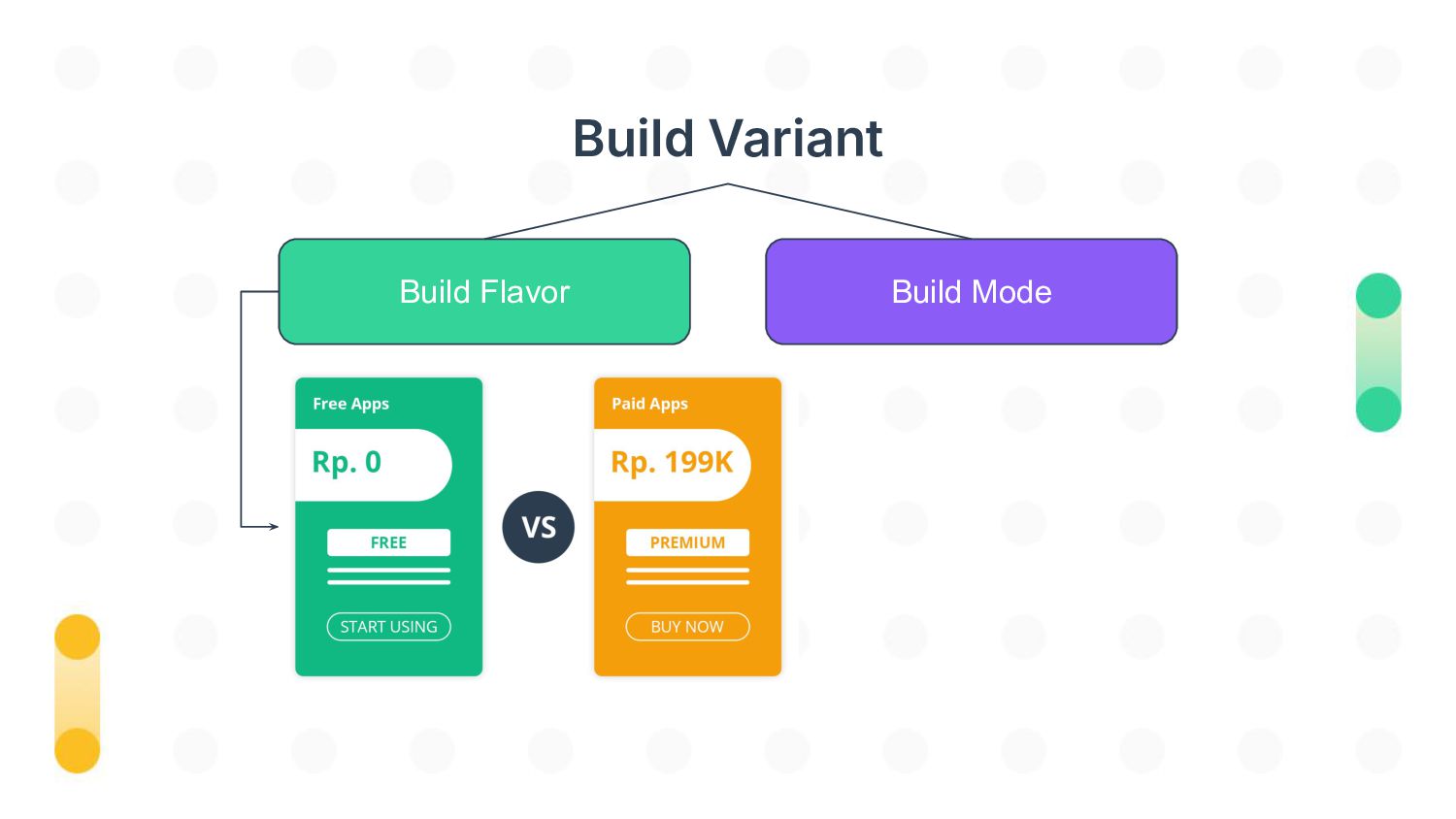 Build Variant

Build Flavor

Build Mode

Free Apps

Rp. 0

FREE

START USING

VS

Paid Apps

Rp. 199K

PREMIUM

BUY NOW